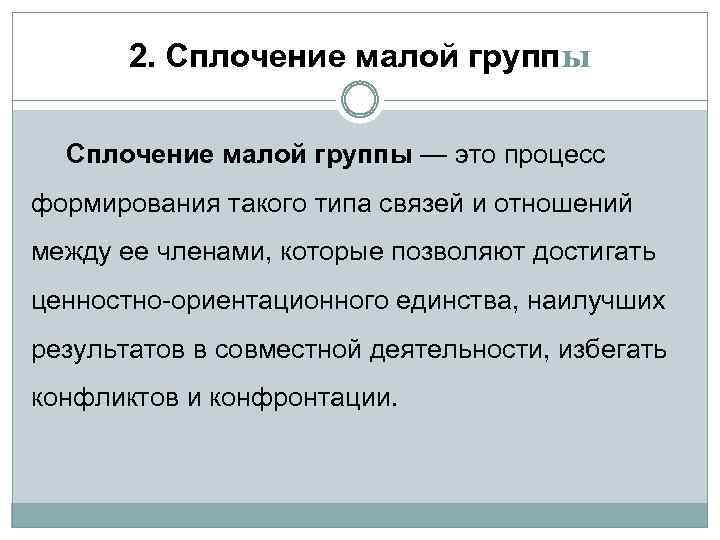 2. Сплочение малой группы

Сплочение малой группы — это процесс формирования такого типа связей и отношений между ее членами, которые позволяют достигать ценностно-ориентационного единства, наилучших результатов в совместной деятельности, избегать конфликтов и конфронтации.